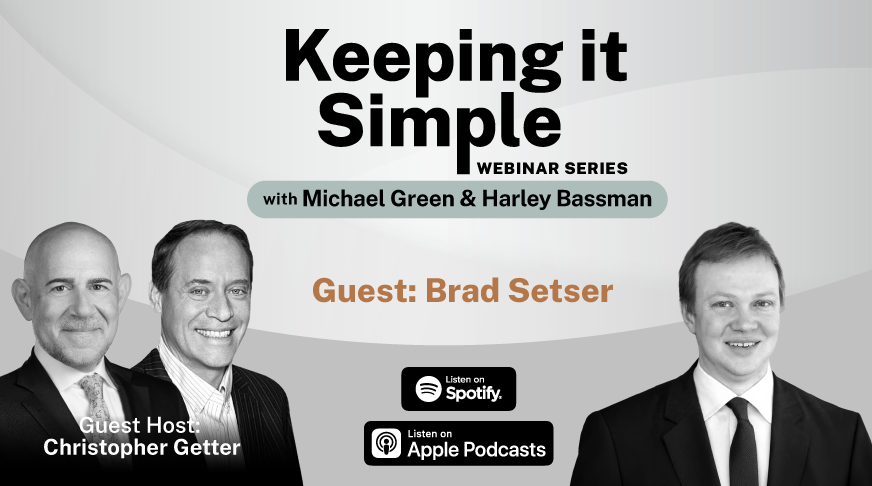 Keeping it Simple
WEBINAR SERIES
with Michael Green & Harley Bassman

Guest: Brad Setser

Guest Host:
Christopher Getter

Listen on
Spotify.

Listen on
Apple Podcasts